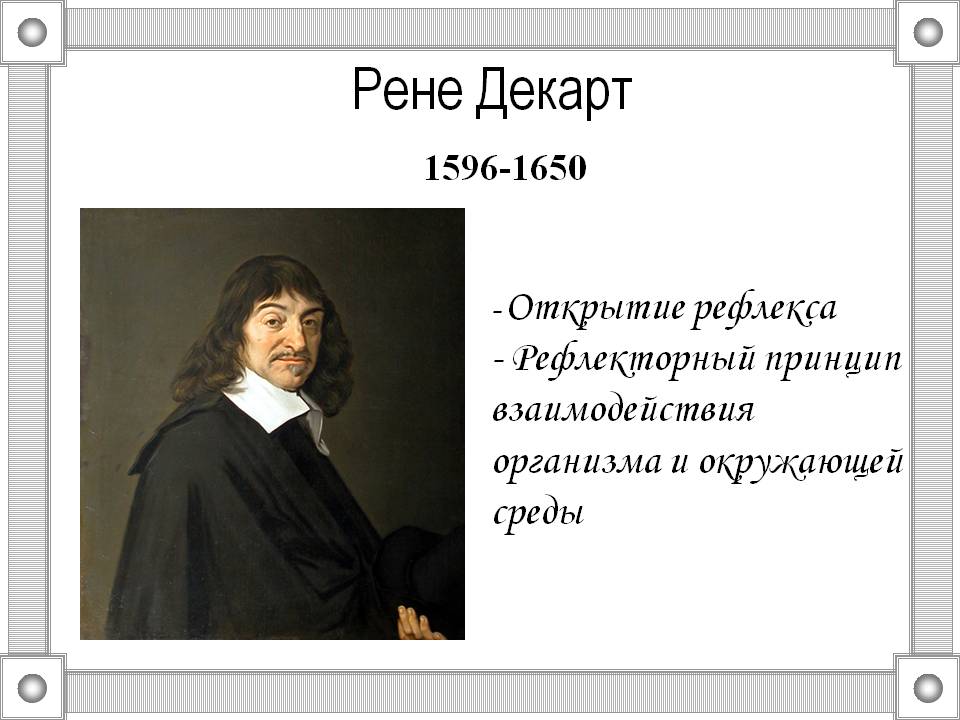 Рене Декарт

1596-1650

-Открытие рефлекса
- Рефлекторный принцип взаимодействия организма и окружающей среды